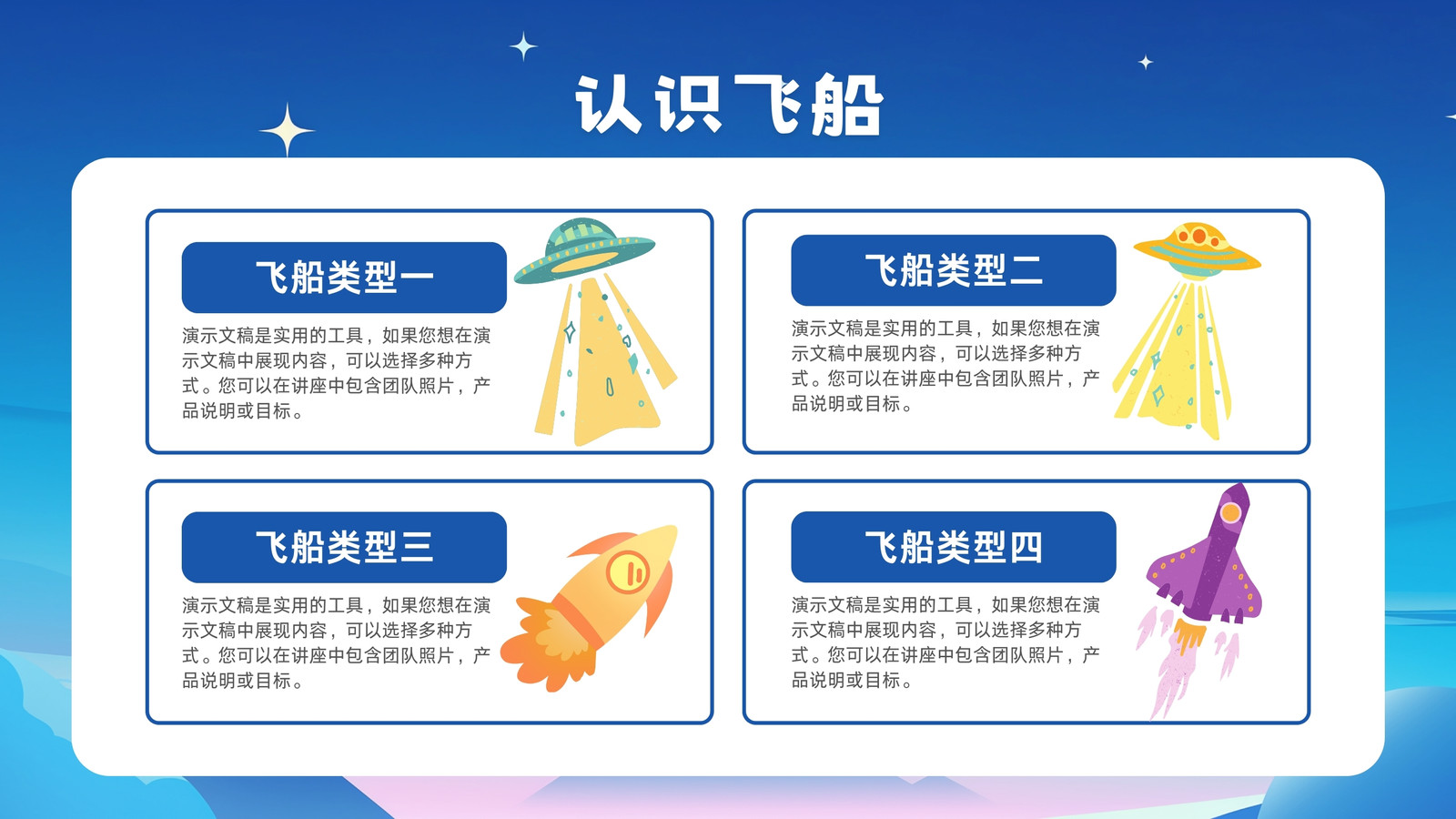 认识飞船

飞船类型一

演示文稿是实用的工具，如果您想在演示文稿中展现内容，可以选择多种方式。您可以在讲座中包含团队照片，产品说明或目标。

飞船类型二

演示文稿是实用的工具，如果您想在演示文稿中展现内容，可以选择多种方式。您可以在讲座中包含团队照片，产品说明或目标。

飞船类型三

演示文稿是实用的工具，如果您想在演示文稿中展现内容，可以选择多种方式。您可以在讲座中包含团队照片，产品说明或目标。

飞船类型四

演示文稿是实用的工具，如果您想在演示文稿中展现内容，可以选择多种方式。您可以在讲座中包含团队照片，产品说明或目标。